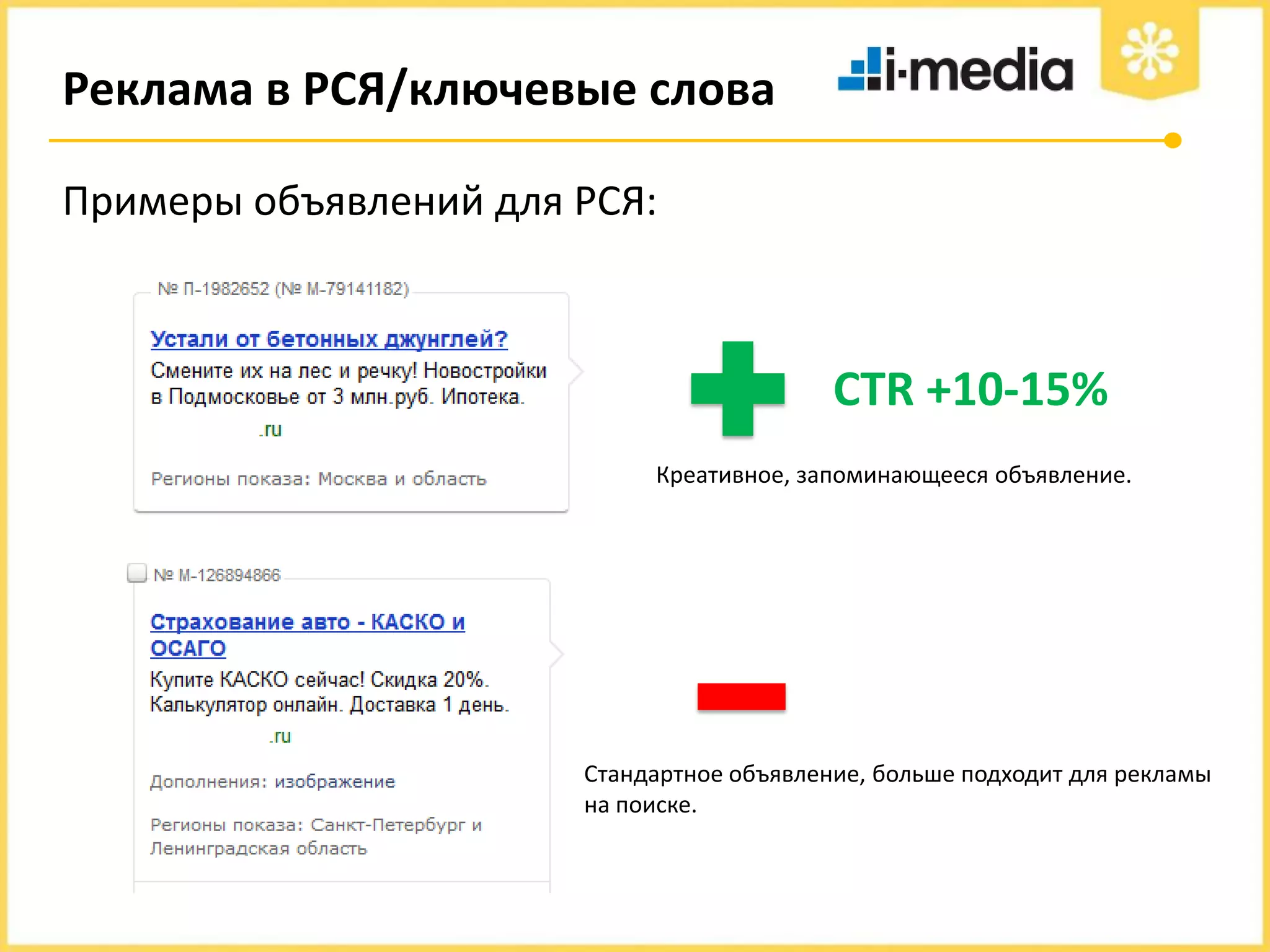 Реклама в РСЯ/ключевые слова

i-media

Примеры объявлений для РСЯ:

№ П-1982652 (№ М-79141182)

Устали от бетонных джунглей?
Смените их на лес и речку! Новостройки в Подмосковье от 3 млн.руб. Ипотека.
.ru

Регионы показа: Москва и область

CTR +10-15%

Креативное, запоминающееся объявление.

№ М-126894866

Страхование авто - КАСКО и ОСАГО
Купите КАСКО сейчас! Скидка 20%. Калькулятор онлайн. Доставка 1 день.
.ru

Дополнения: изображение

Регионы показа: Санкт-Петербург и Ленинградская область

Стандартное объявление, больше подходит для рекламы на поиске.